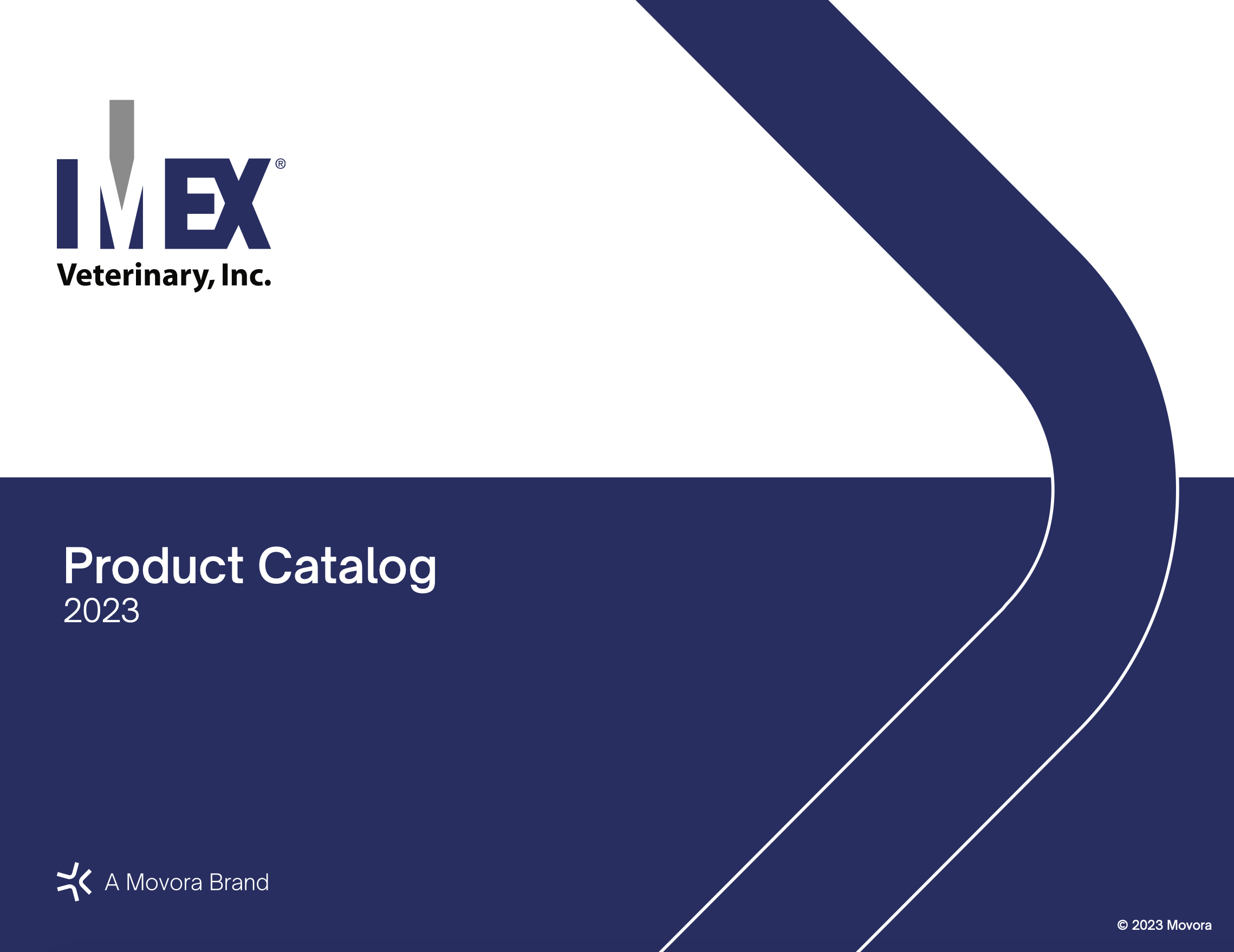 IMEX®
Veterinary, Inc.

Product Catalog
2023

A Movora Brand

© 2023 Movora